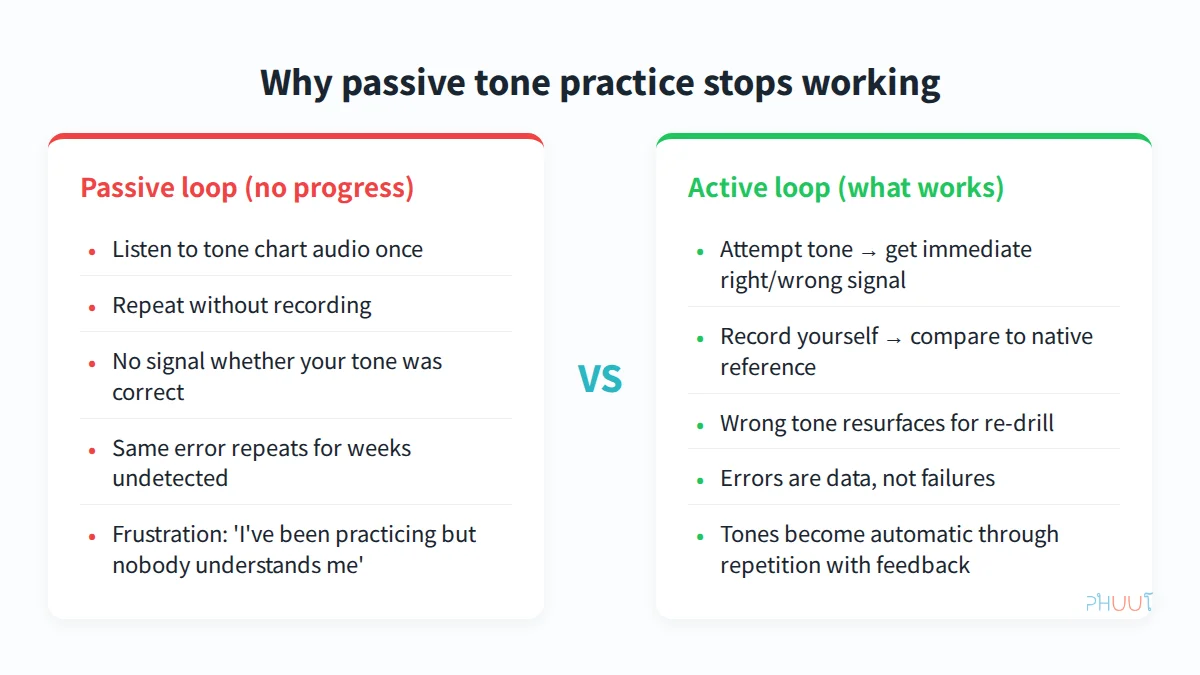 Why passive tone practice stops working

Passive loop (no progress)

- Listen to tone chart audio once
- Repeat without recording
- No signal whether your tone was correct
- Same error repeats for weeks undetected
- Frustration: 'I've been practicing but nobody understands me'

VS

Active loop (what works)

- Attempt tone → get immediate right/wrong signal
- Record yourself → compare to native reference
- Wrong tone resurfaces for re-drill
- Errors are data, not failures
- Tones become automatic through repetition with feedback

PHUUT